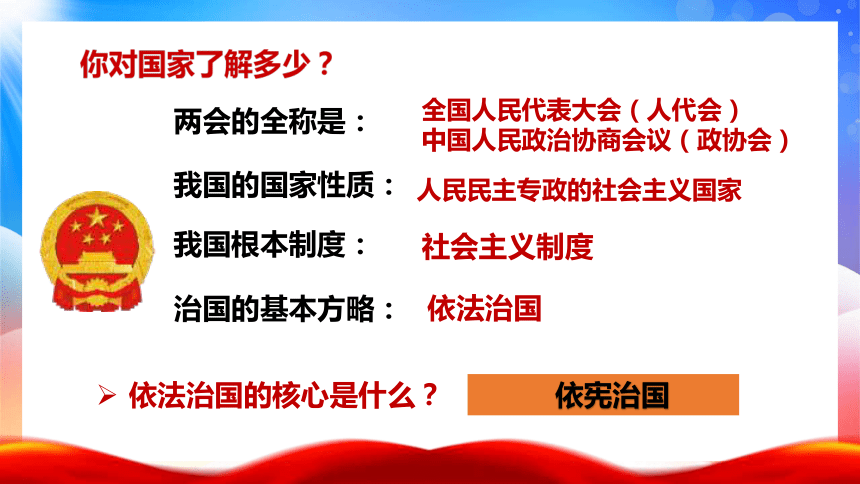 你对国家了解多少？

两会的全称是：
全国人民代表大会（人代会）
中国人民政治协商会议（政协会）

我国的国家性质：
人民民主专政的社会主义国家

我国根本制度：
社会主义制度

治国的基本方略：
依法治国

➢ 依法治国的核心是什么？
依宪治国